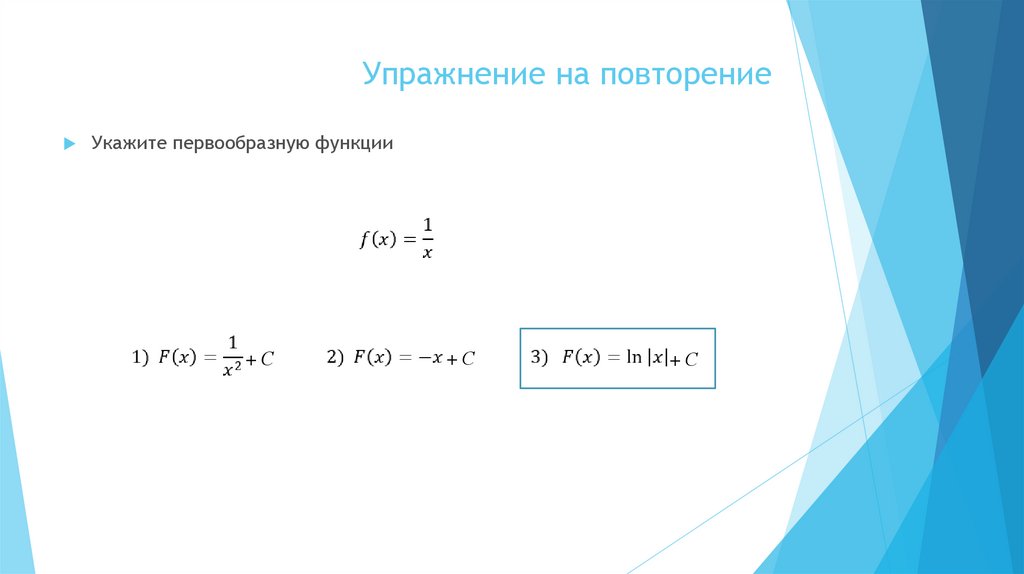 Упражнение на повторение

Укажите первообразную функции

$f(x) = \frac{1}{x}$

1) $F(x) = \frac{1}{x^2} + C$

2) $F(x) = -x + C$

3) $F(x) = \ln|x| + C$